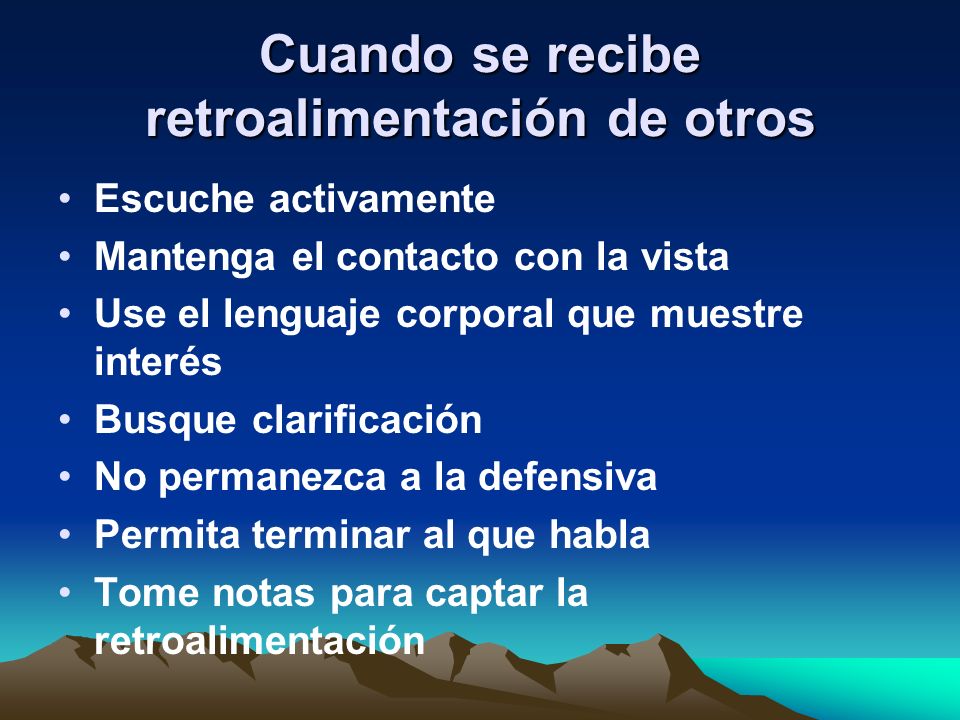 Cuando se recibe retroalimentación de otros

• Escuche activamente
• Mantenga el contacto con la vista
• Use el lenguaje corporal que muestre interés
• Busque clarificación
• No permanezca a la defensiva
• Permita terminar al que habla
• Tome notas para captar la retroalimentación